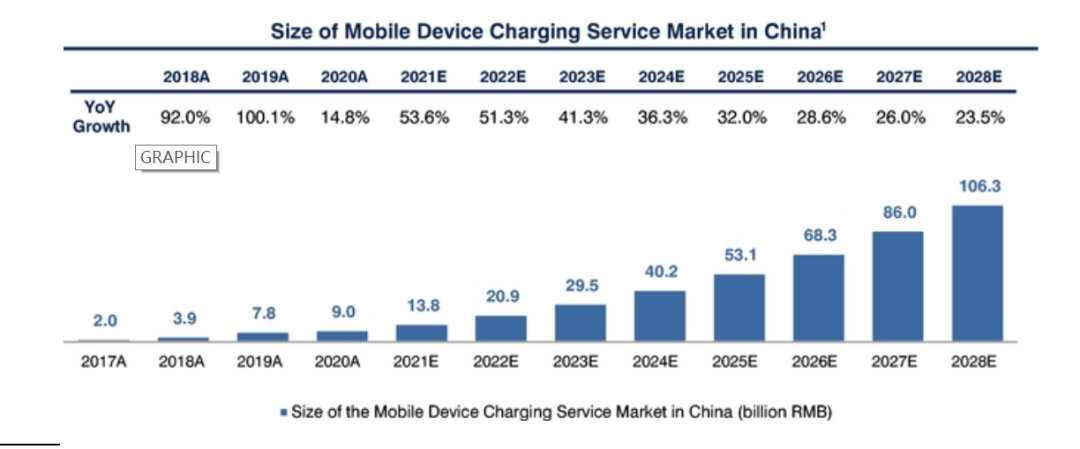 Size of Mobile Device Charging Service Market in China$^1$

| | 2018A | 2019A | 2020A | 2021E | 2022E | 2023E | 2024E | 2025E | 2026E | 2027E | 2028E |
|---|---|---|---|---|---|---|---|---|---|---|---|
| YoY Growth | 92.0% | 100.1% | 14.8% | 53.6% | 51.3% | 41.3% | 36.3% | 32.0% | 28.6% | 26.0% | 23.5% |

GRAPHIC

2.0 3.9 7.8 9.0 13.8 20.9 29.5 40.2 53.1 68.3 86.0 106.3

2017A 2018A 2019A 2020A 2021E 2022E 2023E 2024E 2025E 2026E 2027E 2028E

Size of the Mobile Device Charging Service Market in China (billion RMB)